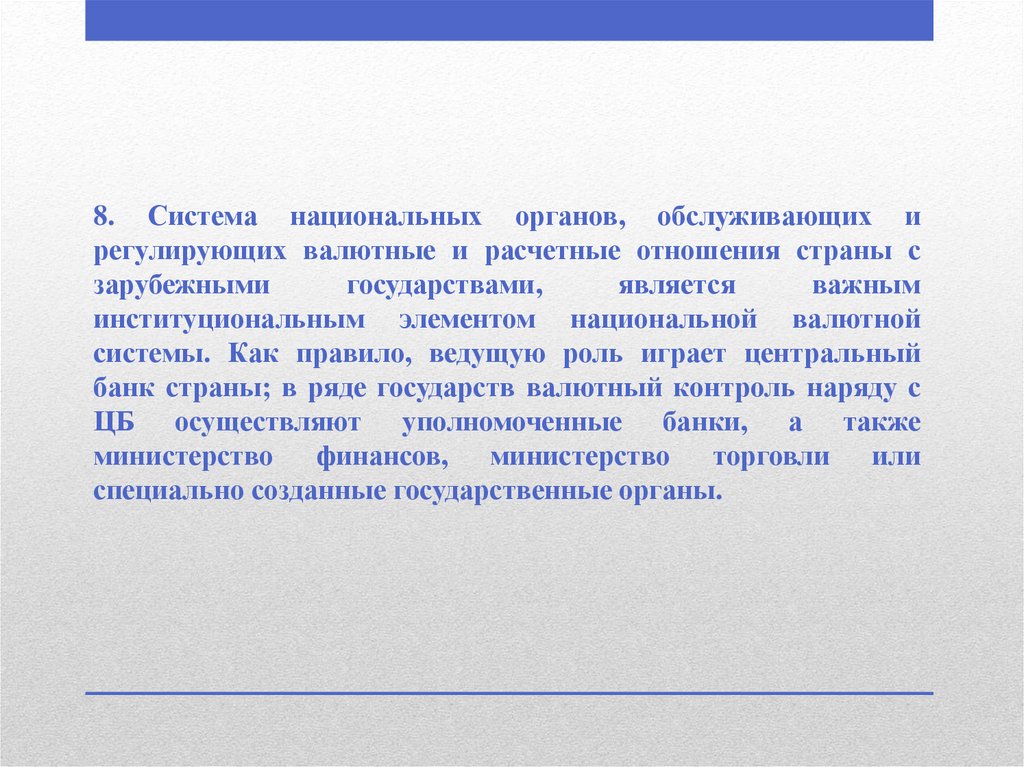 8. Система национальных органов, обслуживающих и регулирующих валютные и расчетные отношения страны с зарубежными государствами, является важным институциональным элементом национальной валютной системы. Как правило, ведущую роль играет центральный банк страны; в ряде государств валютный контроль наряду с ЦБ осуществляют уполномоченные банки, а также министерство финансов, министерство торговли или специально созданные государственные органы.